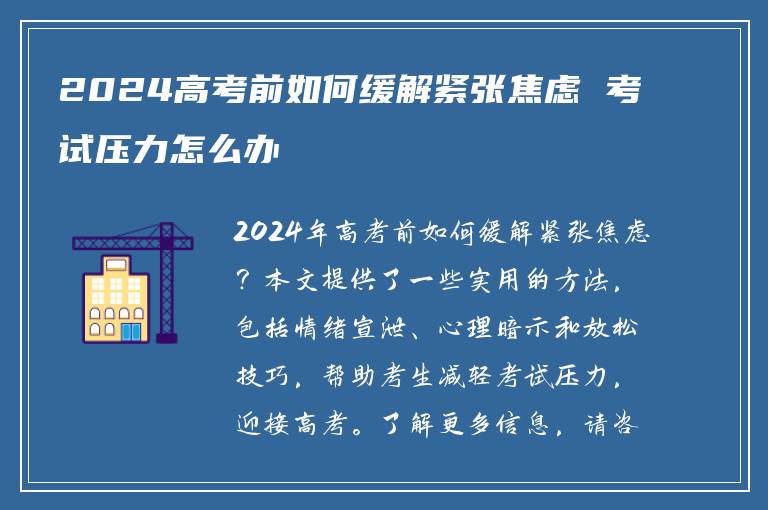 2024高考前如何缓解紧张焦虑 考试压力怎么办

2024年高考前如何缓解紧张焦虑？本文提供了一些实用的方法，包括情绪宣泄、心理暗示和放松技巧，帮助考生减轻考试压力，迎接高考。了解更多信息，请咨